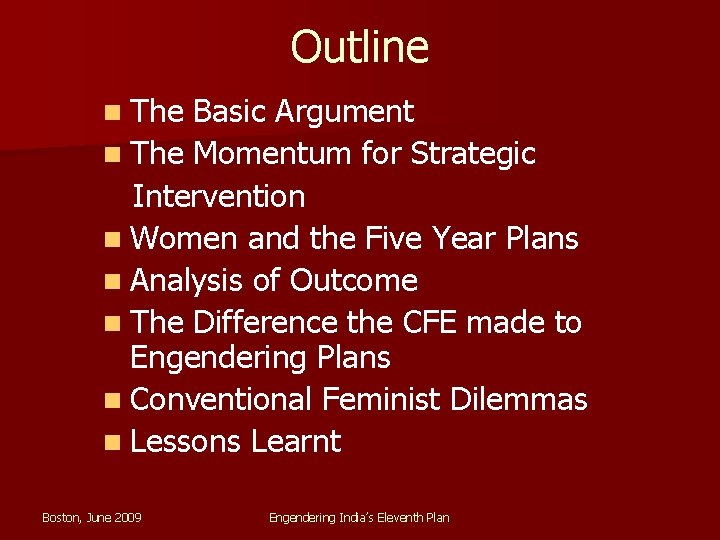 Outline

- The Basic Argument
- The Momentum for Strategic Intervention
- Women and the Five Year Plans
- Analysis of Outcome
- The Difference the CFE made to Engendering Plans
- Conventional Feminist Dilemmas
- Lessons Learnt

Boston, June 2009

Engendering India's Eleventh Plan